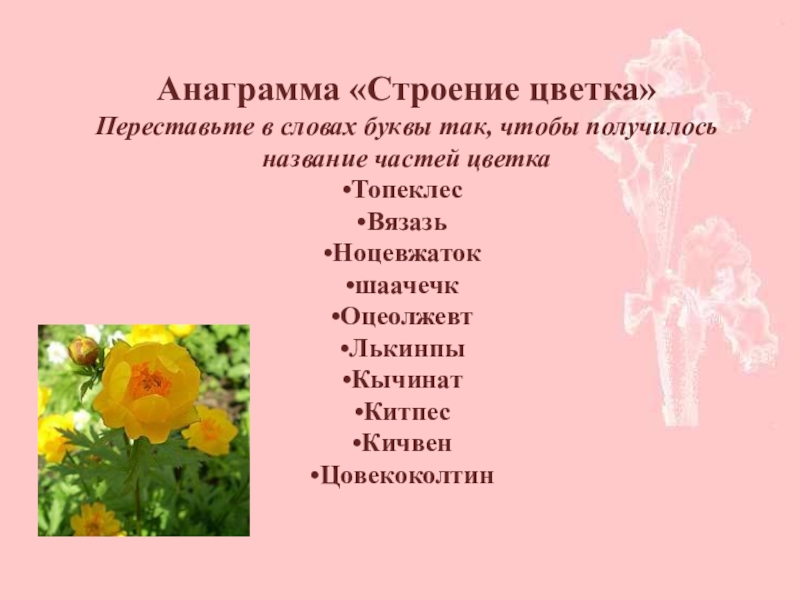 Анаграмма «Строение цветка»
Переставьте в словах буквы так, чтобы получилось название частей цветка

•Топеклес
•Вязазь
•Ноцевжаток
•шаачечк
•Оцеолжевт
•Лькинпы
•Кычинат
•Китпес
•Кичвен
•Цовекоколтин